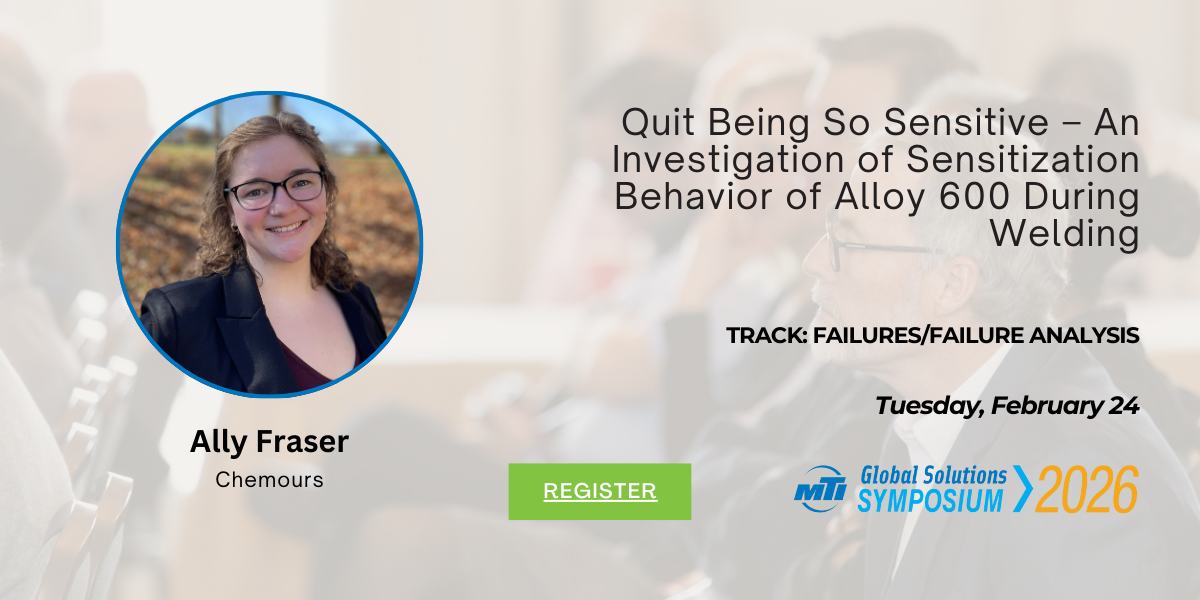 Quit Being So Sensitive – An Investigation of Sensitization Behavior of Alloy 600 During Welding

TRACK: FAILURES/FAILURE ANALYSIS

Tuesday, February 24

Ally Fraser
Chemours

REGISTER

MTI Global Solutions SYMPOSIUM 2026